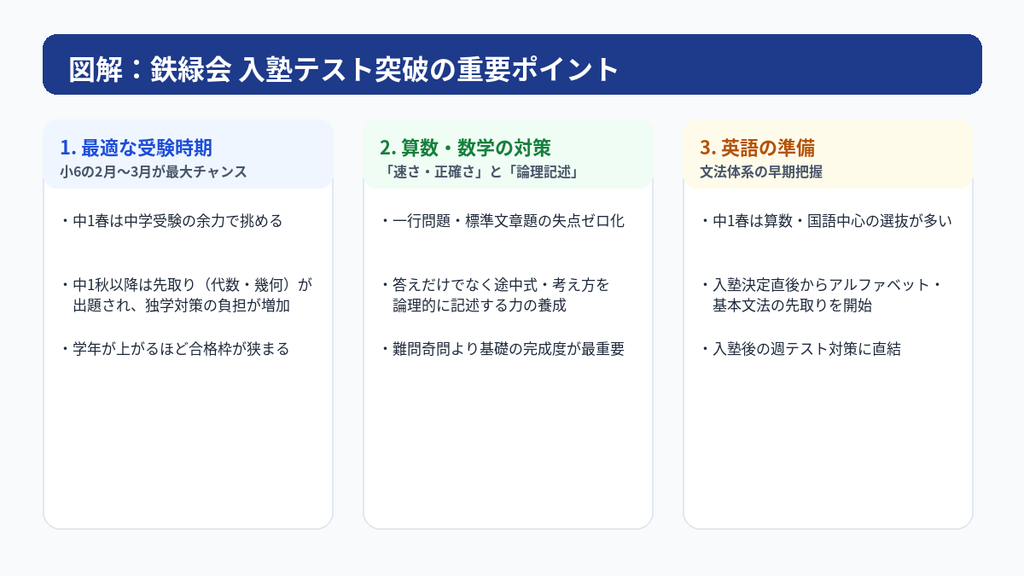 図解：鉄緑会 入塾テスト突破の重要ポイント

1. 最適な受験時期
小6の2月〜3月が最大チャンス

・中1春は中学受験の余力で挑める

・中1秋以降は先取り（代数・幾何）が出題され、独学対策の負担が増加

・学年が上がるほど合格枠が狭まる

2. 算数・数学の対策
「速さ・正確さ」と「論理記述」

・一行問題・標準文章題の失点ゼロ化

・答えだけでなく途中式・考え方を論理的に記述する力の養成

・難問奇問より基礎の完成度が最重要

3. 英語の準備
文法体系の早期把握

・中1春は算数・国語中心の選抜が多い

・入塾決定直後からアルファベット・基本文法の先取りを開始

・入塾後の週テスト対策に直結